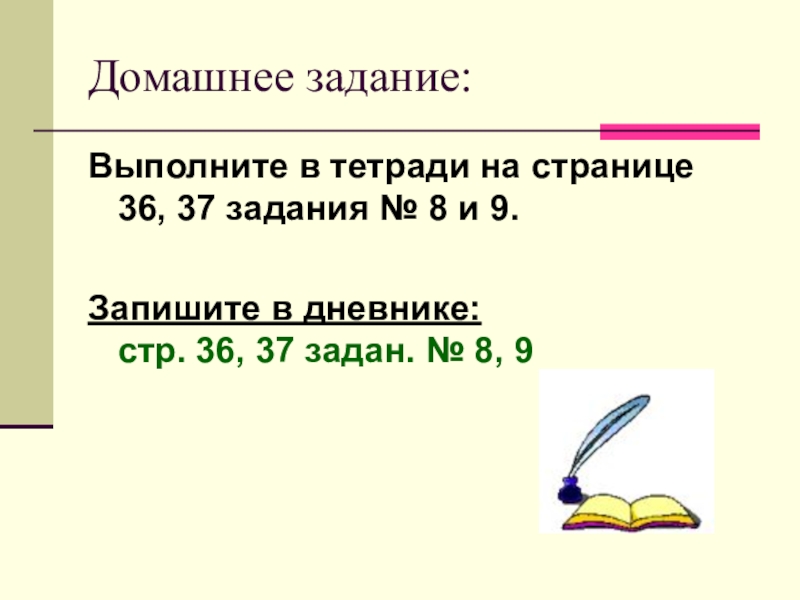 Домашнее задание:

Выполните в тетради на странице 36, 37 задания № 8 и 9.

Запишите в дневнике:
стр. 36, 37 задан. № 8, 9